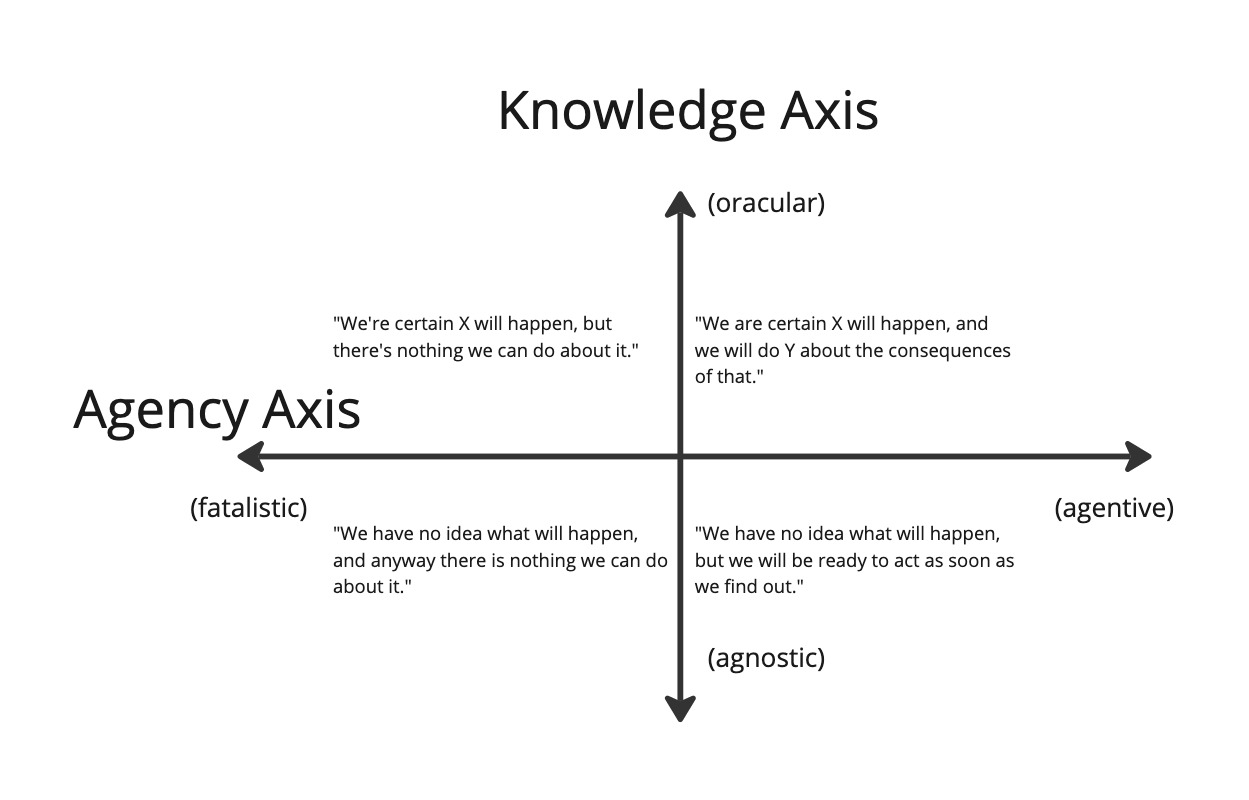 Knowledge Axis

(oracular)

"We're certain X will happen, but there's nothing we can do about it."

"We are certain X will happen, and we will do Y about the consequences of that."

Agency Axis

(fatalistic)

(agentive)

"We have no idea what will happen, and anyway there is nothing we can do about it."

"We have no idea what will happen, but we will be ready to act as soon as we find out."

(agnostic)